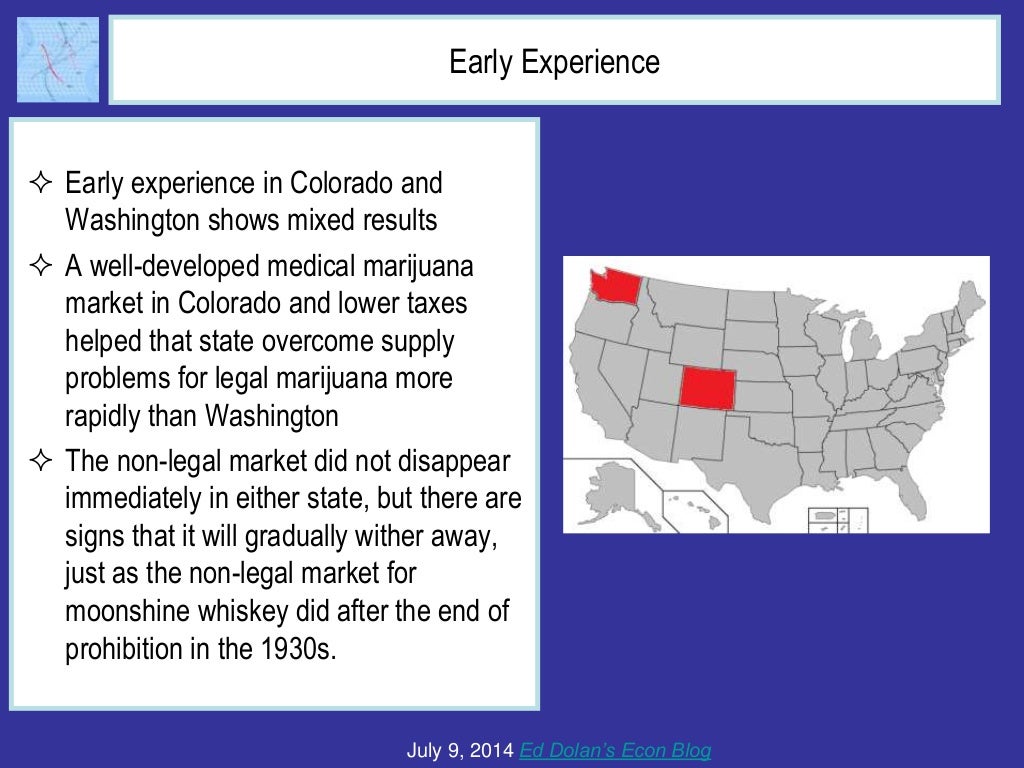 Early Experience

✧ Early experience in Colorado and Washington shows mixed results

✧ A well-developed medical marijuana market in Colorado and lower taxes helped that state overcome supply problems for legal marijuana more rapidly than Washington

✧ The non-legal market did not disappear immediately in either state, but there are signs that it will gradually wither away, just as the non-legal market for moonshine whiskey did after the end of prohibition in the 1930s.

July 9, 2014 Ed Dolan's Econ Blog